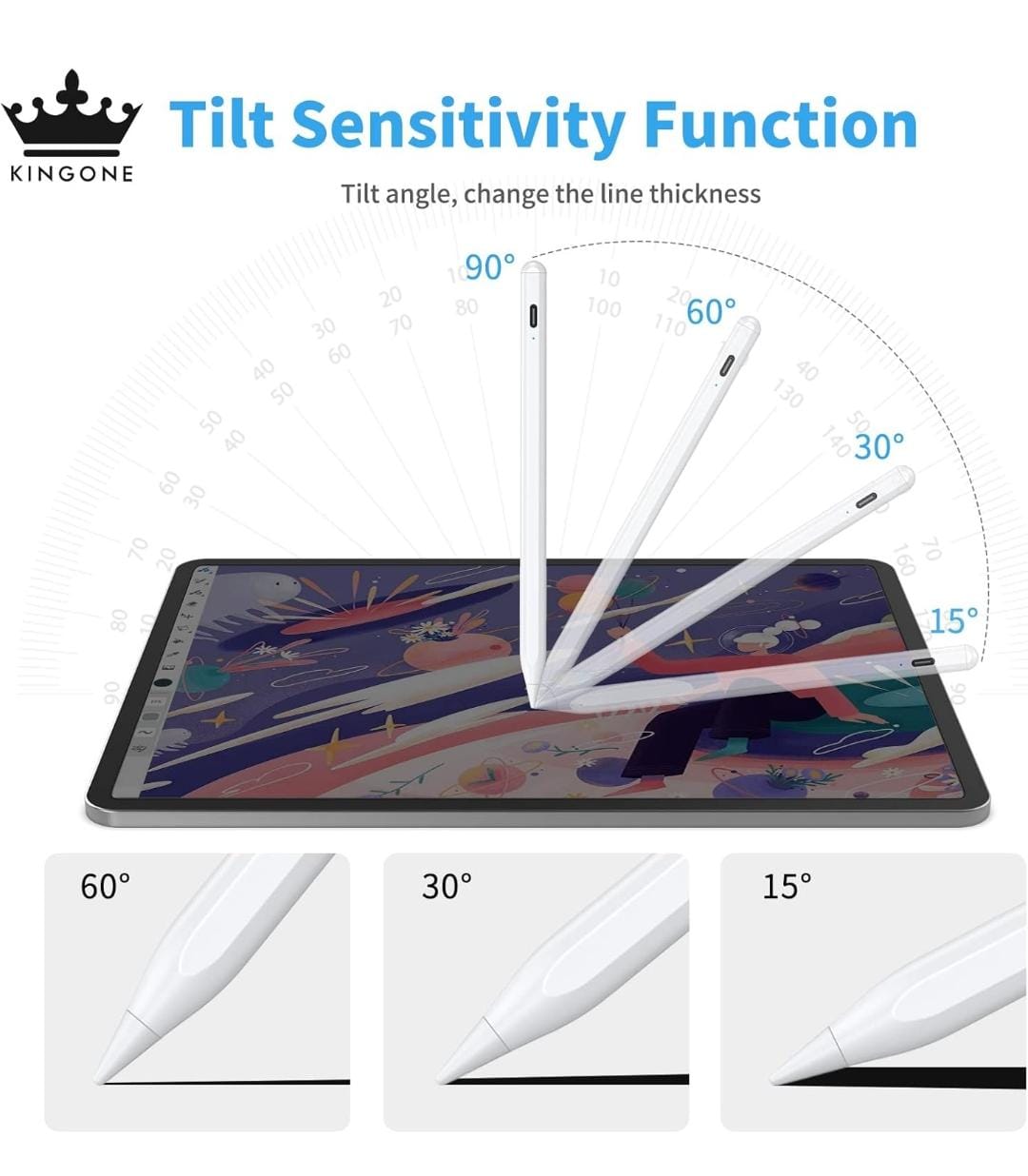 KINGONE

Tilt Sensitivity Function

Tilt angle, change the line thickness

90°

60°

30°

15°

60°

30°

15°